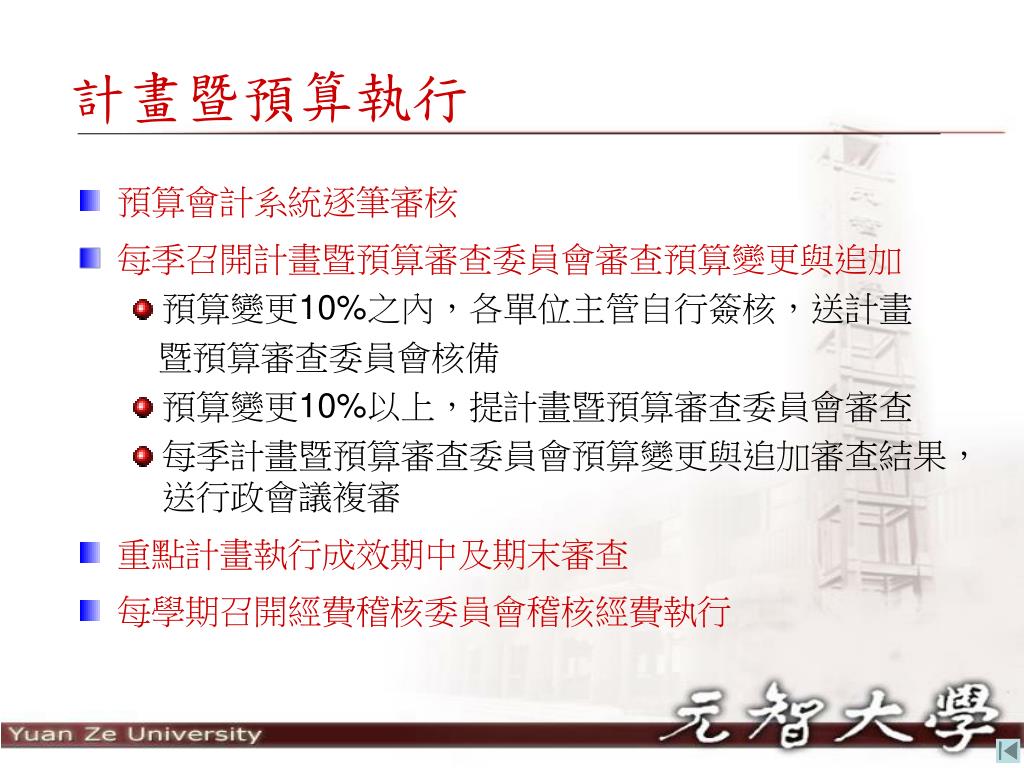 計畫暨預算執行

預算會計系統逐筆審核

每季召開計畫暨預算審查委員會審查預算變更與追加

預算變更10%之內，各單位主管自行簽核，送計畫暨預算審查委員會核備

預算變更10%以上，提計畫暨預算審查委員會審查

每季計畫暨預算審查委員會預算變更與追加審查結果，送行政會議複審

重點計畫執行成效期中及期末審查

每學期召開經費稽核委員會稽核經費執行

Yuan Ze University

元智大學